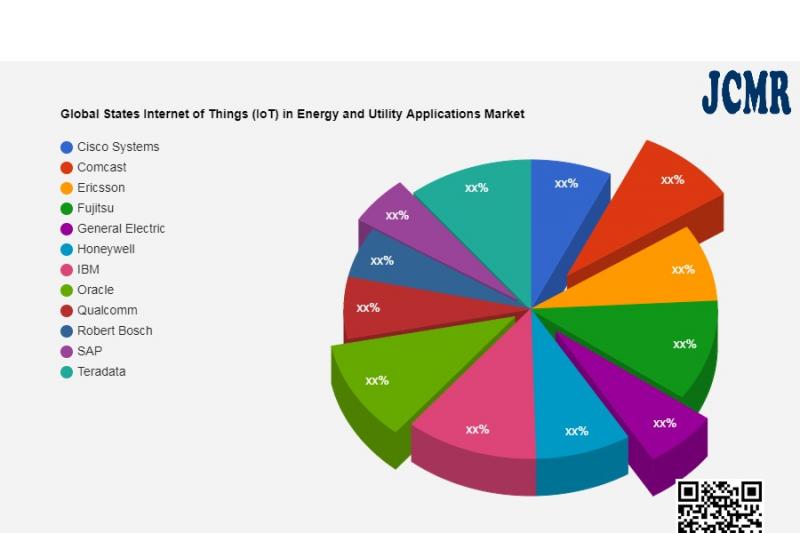 JCMR

Global States Internet of Things (IoT) in Energy and Utility Applications Market

Cisco Systems
Comcast
Ericsson
Fujitsu
General Electric
Honeywell
IBM
Oracle
Qualcomm
Robert Bosch
SAP
Teradata

xx%
xx%
xx%
xx%
xx%
xx%
xx%
xx%
xx%
xx%
xx%
xx%